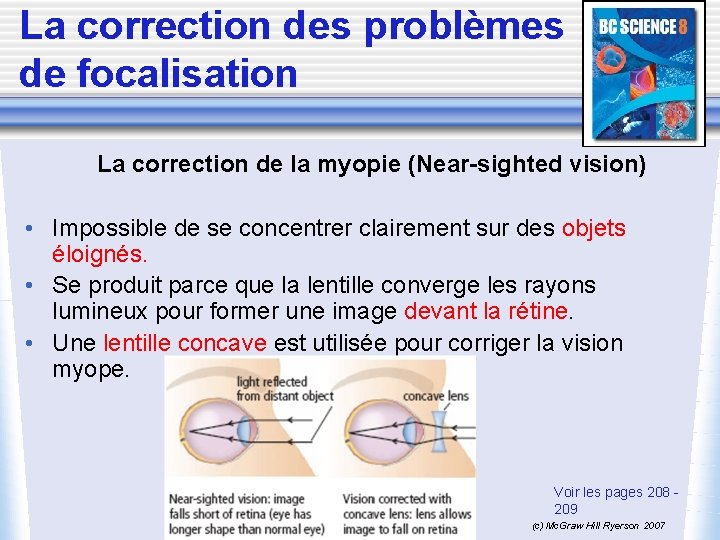 La correction des problèmes de focalisation

BC SCIENCE 8

La correction de la myopie (Near-sighted vision)

• Impossible de se concentrer clairement sur des objets éloignés.
• Se produit parce que la lentille converge les rayons lumineux pour former une image devant la rétine.
• Une lentille concave est utilisée pour corriger la vision myope.

light reflected from distant object

concave lens

Near-sighted vision: image falls short of retina (eye has longer shape than normal eye)

Vision corrected with concave lens: lens allows image to fall on retina

Voir les pages 208 - 209

(c) McGraw Hill Ryerson 2007